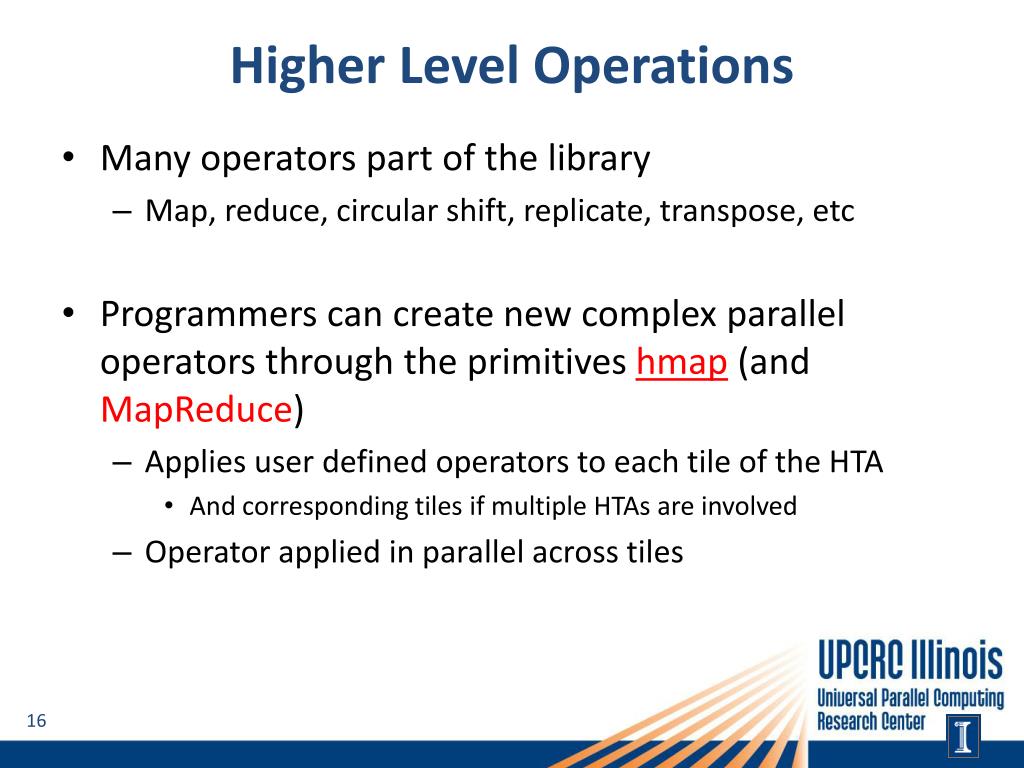 Higher Level Operations

• Many operators part of the library
– Map, reduce, circular shift, replicate, transpose, etc

• Programmers can create new complex parallel operators through the primitives hmap (and MapReduce)
– Applies user defined operators to each tile of the HTA
• And corresponding tiles if multiple HTAs are involved
– Operator applied in parallel across tiles

16

UPCRC Illinois
Universal Parallel Computing Research Center
I